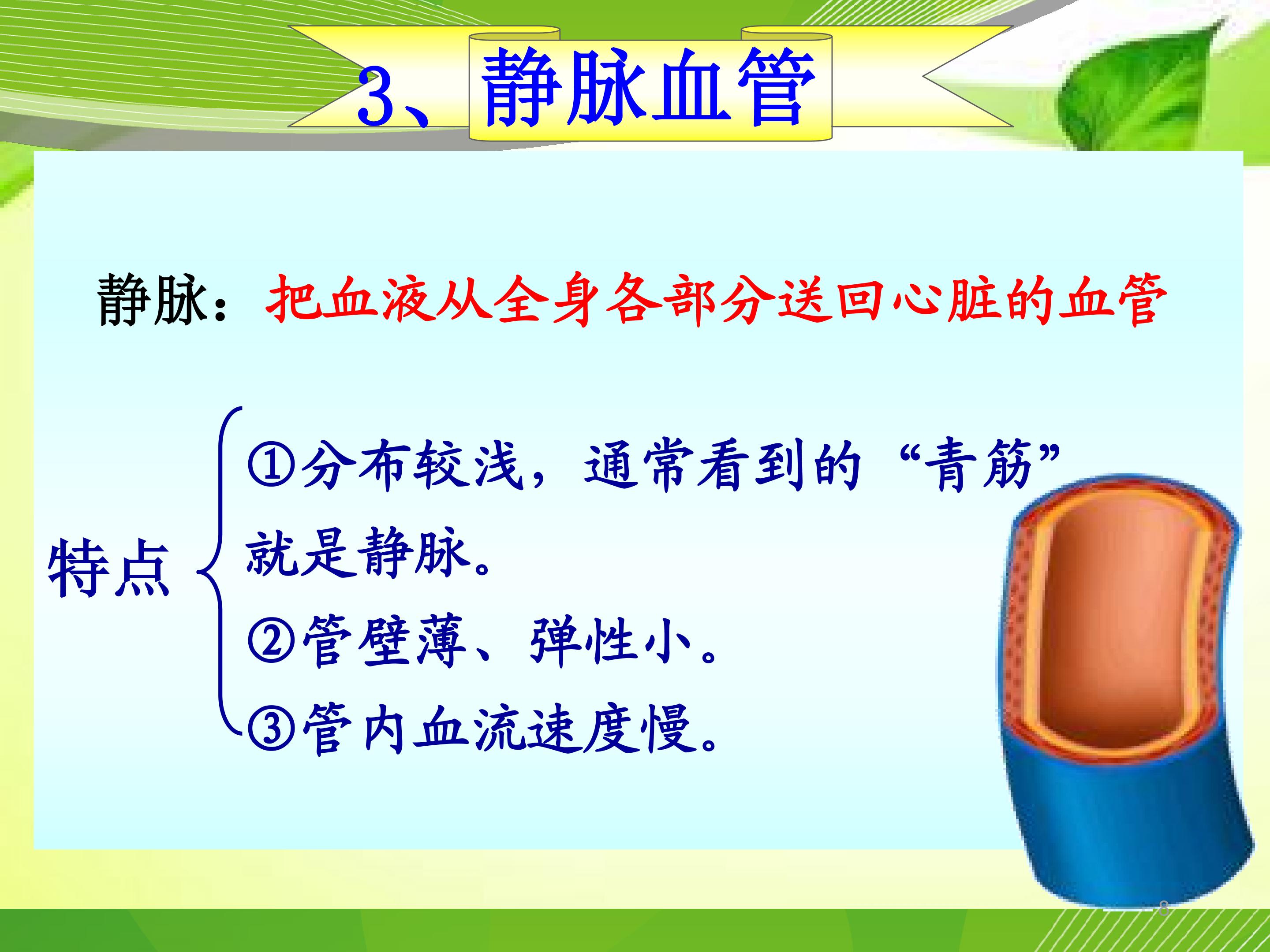 3、静脉血管

静脉：把血液从全身各部分送回心脏的血管

特点

①分布较浅，通常看到的“青筋”就是静脉。

②管壁薄、弹性小。

③管内血流速度慢。

8